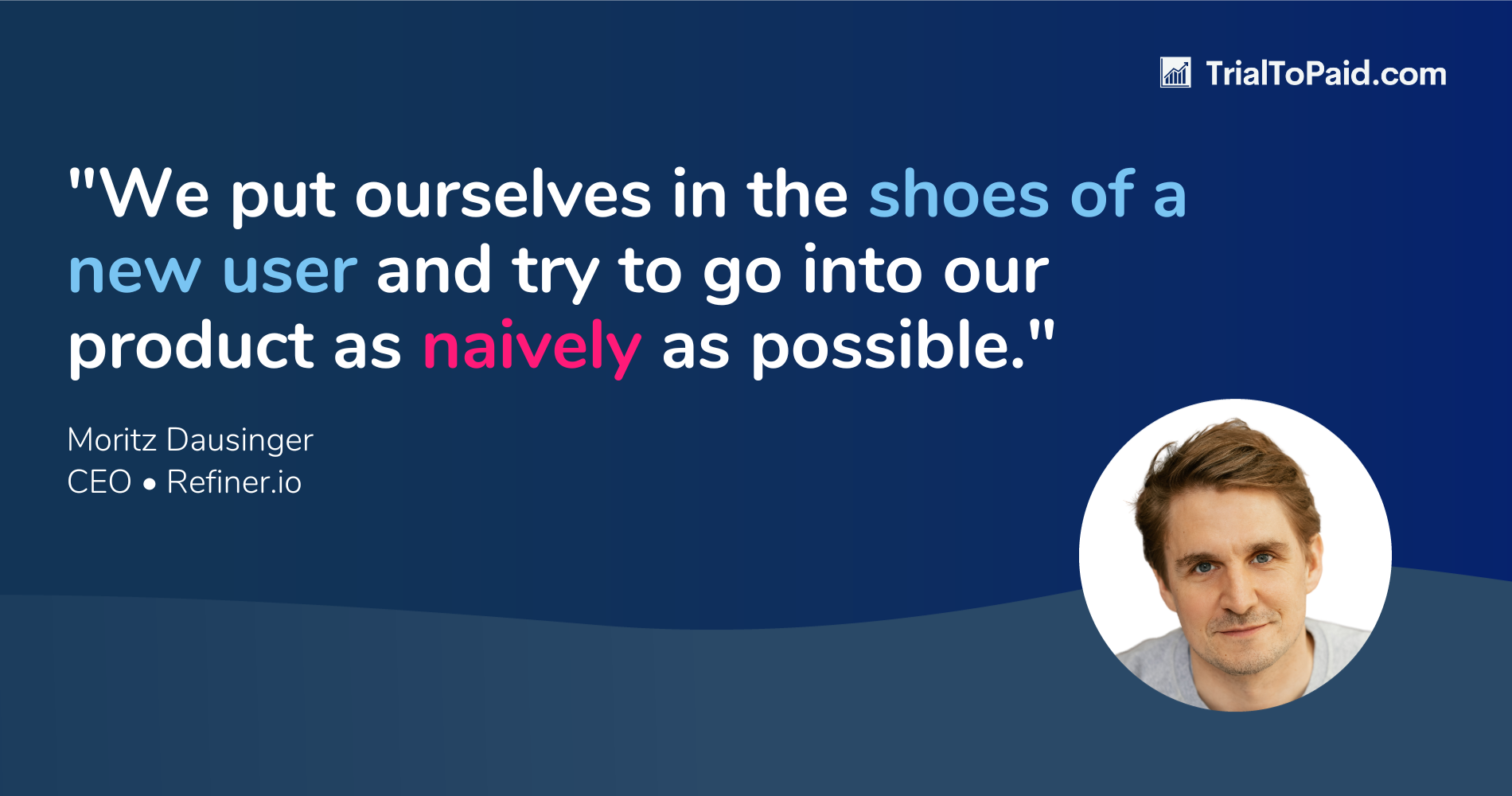 TrialToPaid.com

"We put ourselves in the shoes of a new user and try to go into our product as naively as possible."

Moritz Dausinger
CEO • Refiner.io